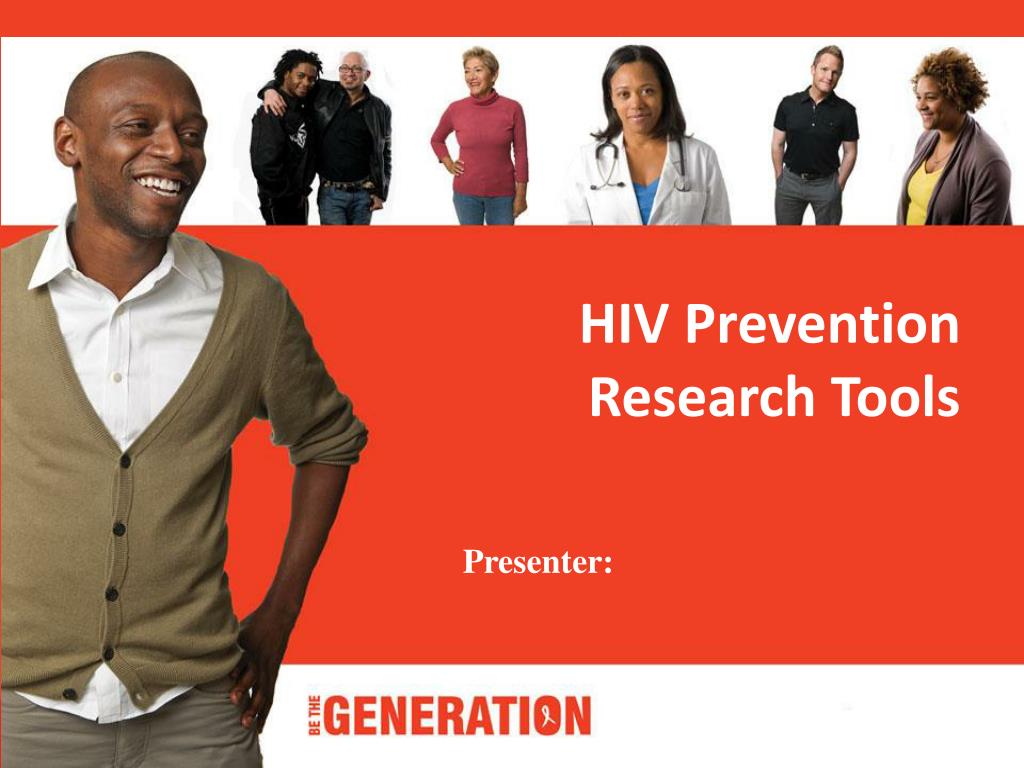 HIV Prevention Research Tools

Presenter:

BE THE GENERATION